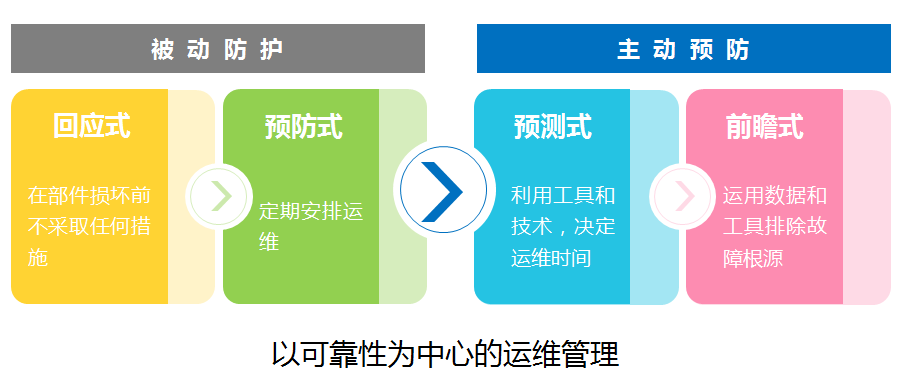 被动防护

主动预防

回应式

在部件损坏前不采取任何措施

预防式

定期安排运维

预测式

利用工具和技术，决定运维时间

前瞻式

运用数据和工具排除故障根源

以可靠性为中心的运维管理